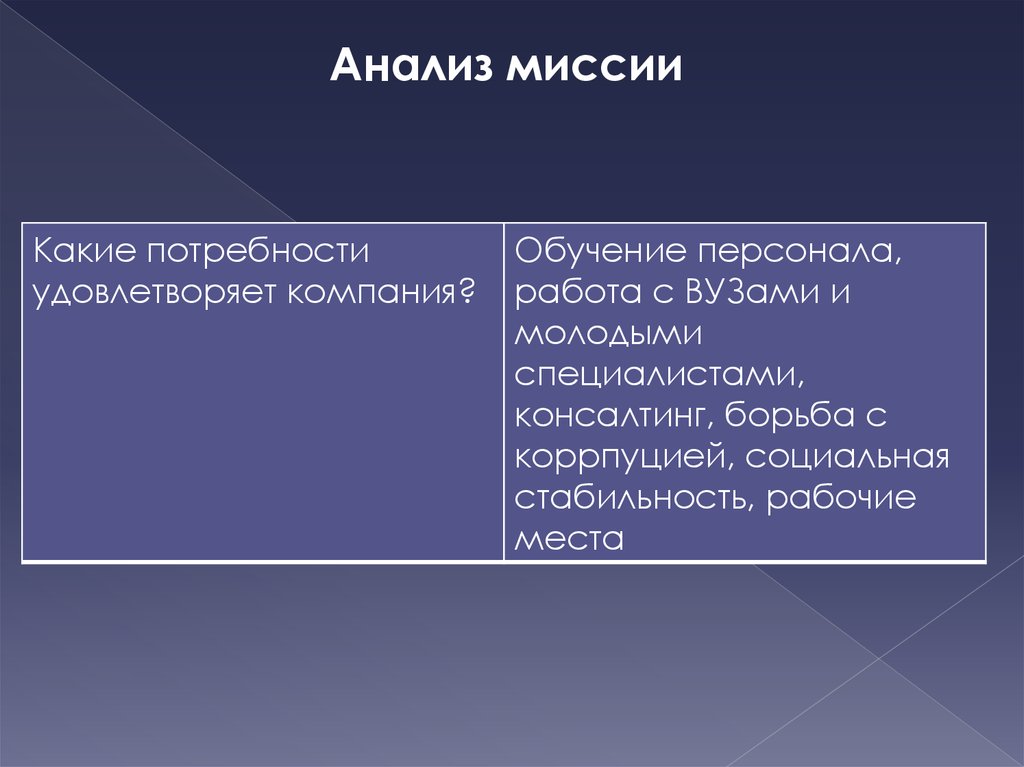 Анализ миссии

| Какие потребности удовлетворяет компания? | Обучение персонала, работа с ВУЗами и молодыми специалистами, консалтинг, борьба с коррпуцией, социальная стабильность, рабочие места |
|---|---|